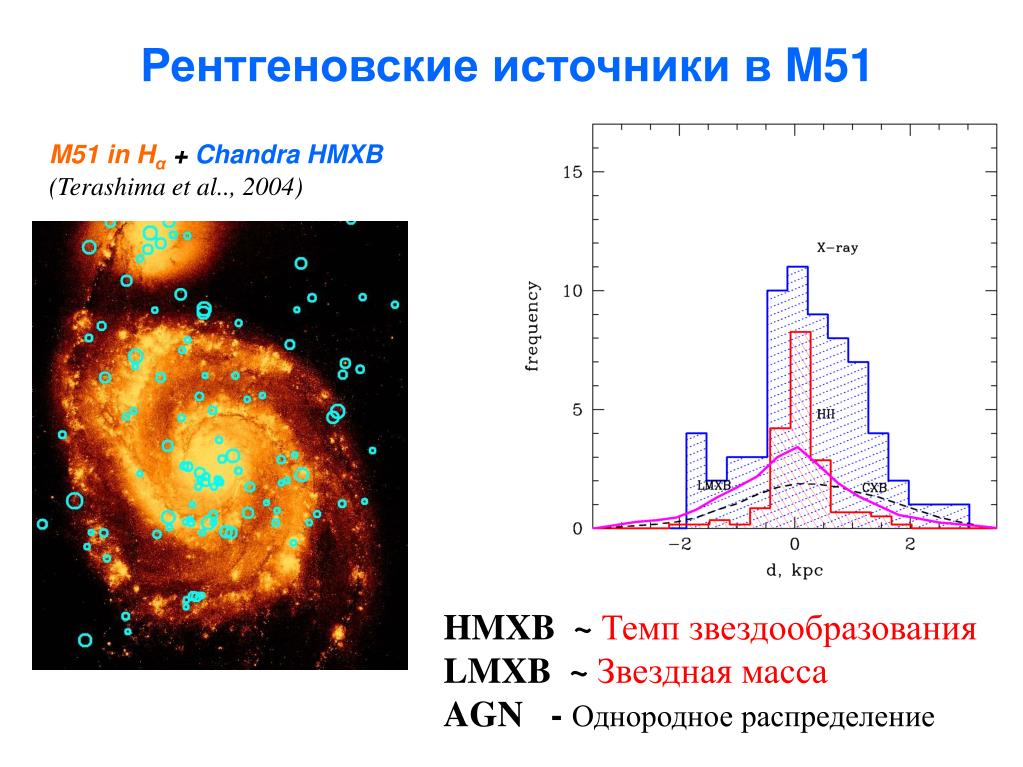 Рентгеновские источники в M51

M51 in $H_\alpha$ + Chandra HMXB
(Terashima et al.., 2004)

15
10
5
0
frequency
X-ray
HII
LMXB
CXB
−2
0
2
d, kpc

HMXB ~ Темп звездообразования
LMXB ~ Звездная масса
AGN - Однородное распределение